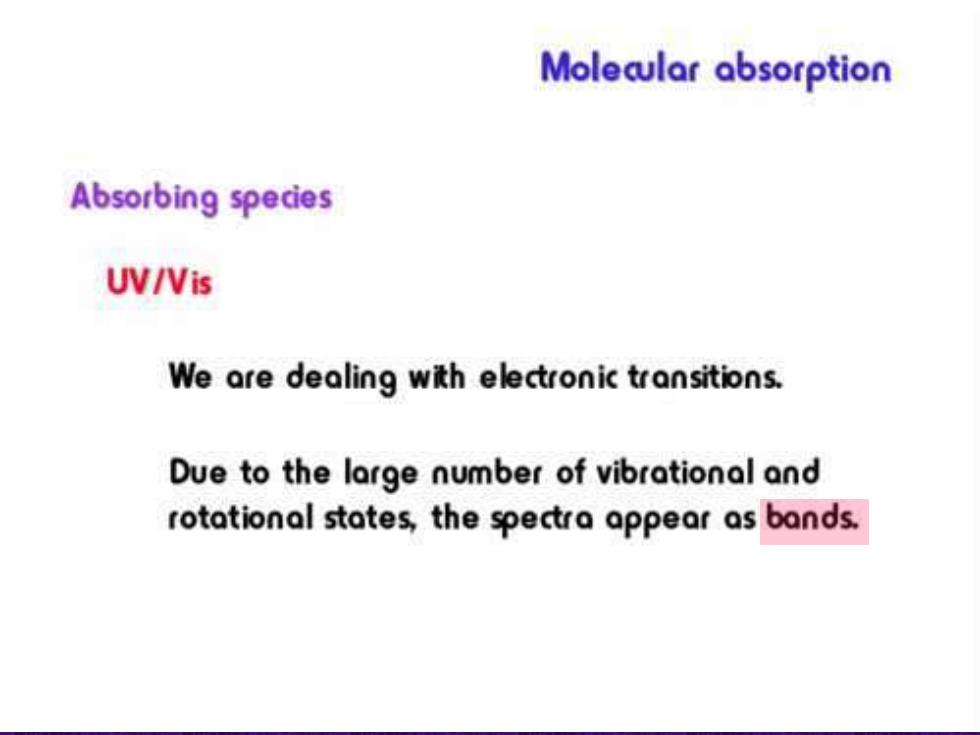 Molecular absorption

Absorbing species

UV/Vis

We are dealing with electronic transitions.

Due to the large number of vibrational and rotational states, the spectra appear as bands.